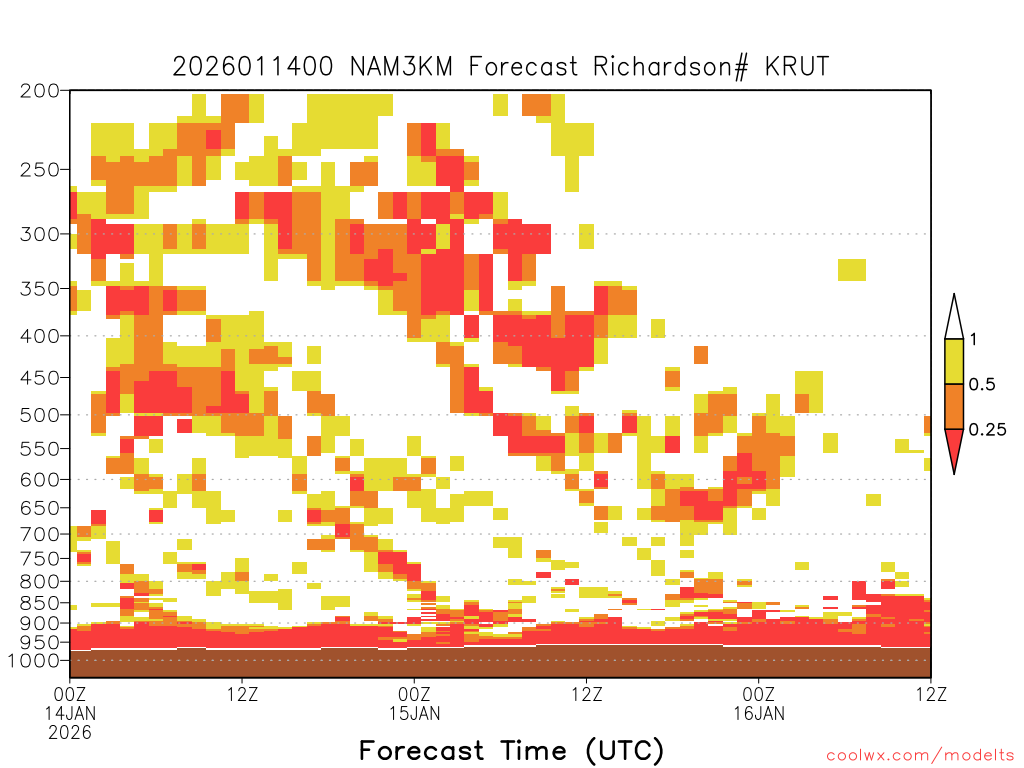 2026011400 NAM3KM Forecast Richardson# KRUT

200
250
300
350
400
450
500
550
600
650
700
750
800
850
900
950
1000

1
0.5
0.25

00Z 14JAN 2026
12Z
00Z 15JAN
12Z
00Z 16JAN
12Z

Forecast Time (UTC)

coolwx.com/modelts